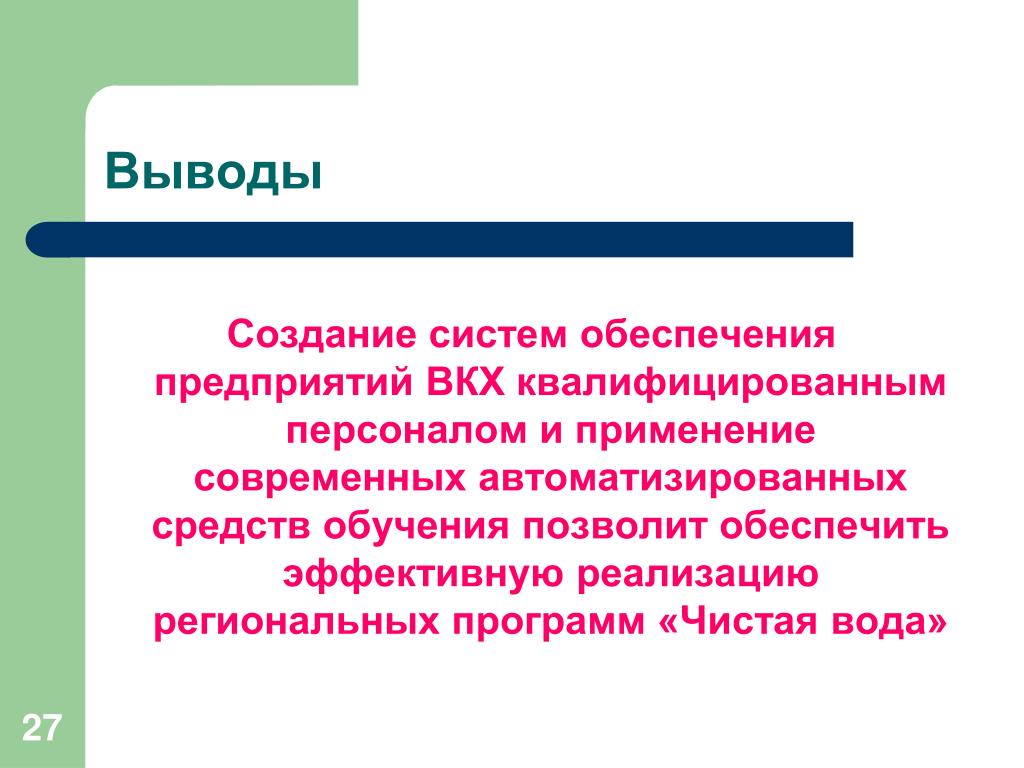 Выводы

Создание систем обеспечения предприятий ВКХ квалифицированным персоналом и применение современных автоматизированных средств обучения позволит обеспечить эффективную реализацию региональных программ «Чистая вода»

27